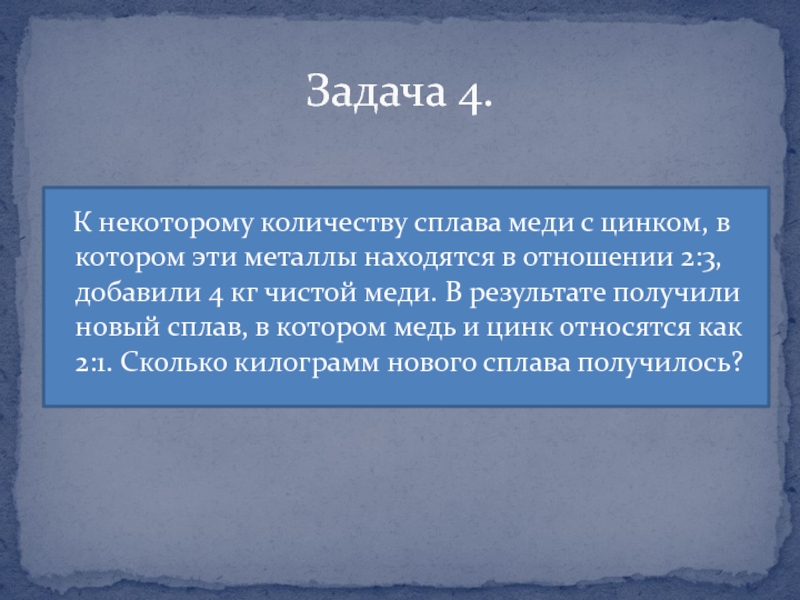 Задача 4.

К некоторому количеству сплава меди с цинком, в котором эти металлы находятся в отношении 2:3, добавили 4 кг чистой меди. В результате получили новый сплав, в котором медь и цинк относятся как 2:1. Сколько килограмм нового сплава получилось?